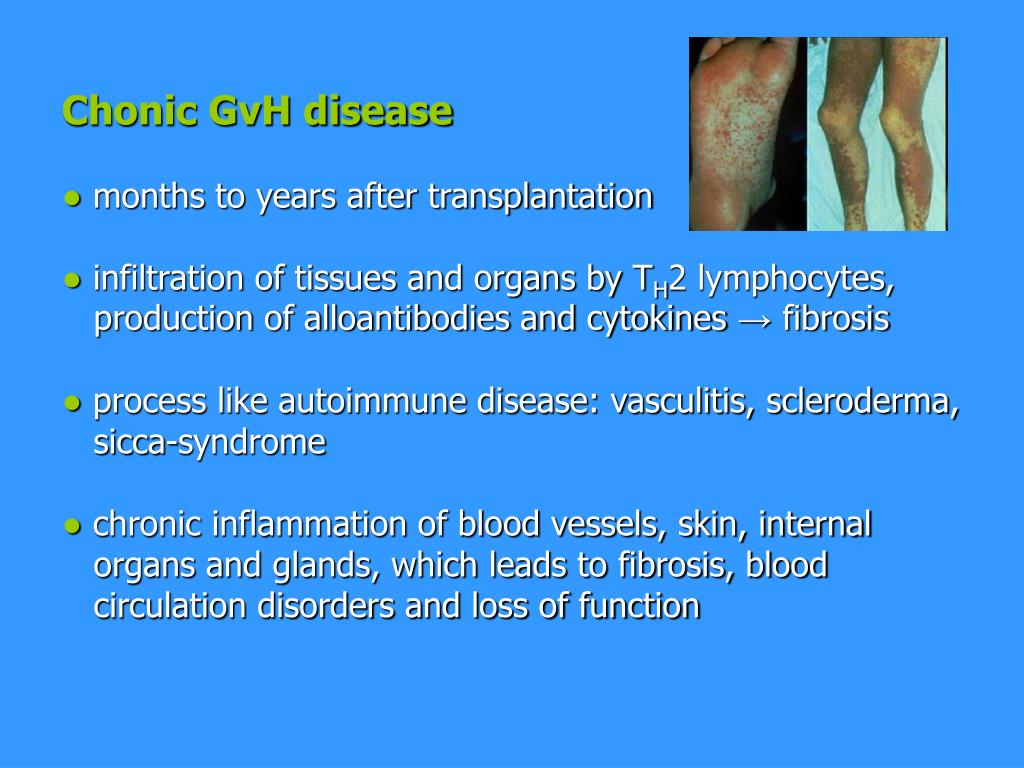 Chonic GvH disease

● months to years after transplantation

● infiltration of tissues and organs by $T_H2$ lymphocytes, production of alloantibodies and cytokines → fibrosis

● process like autoimmune disease: vasculitis, scleroderma, sicca-syndrome

● chronic inflammation of blood vessels, skin, internal organs and glands, which leads to fibrosis, blood circulation disorders and loss of function